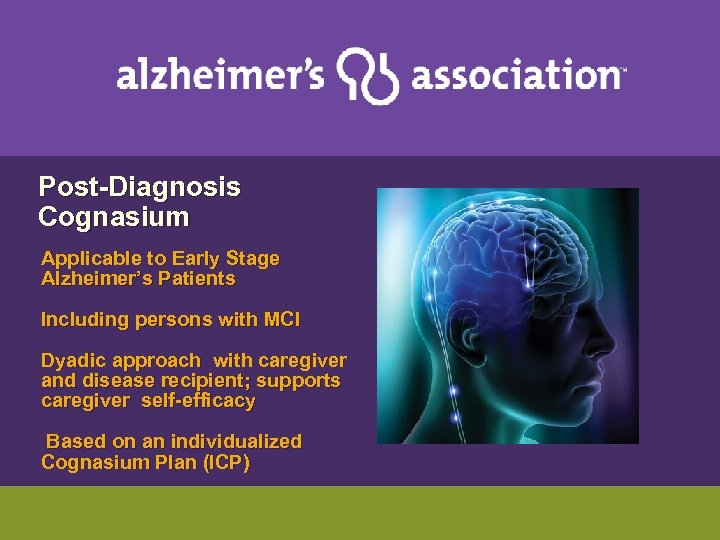 alzheimer's association™

Post-Diagnosis Cognasium

Applicable to Early Stage Alzheimer's Patients

Including persons with MCI

Dyadic approach with caregiver and disease recipient; supports caregiver self-efficacy

Based on an individualized Cognasium Plan (ICP)